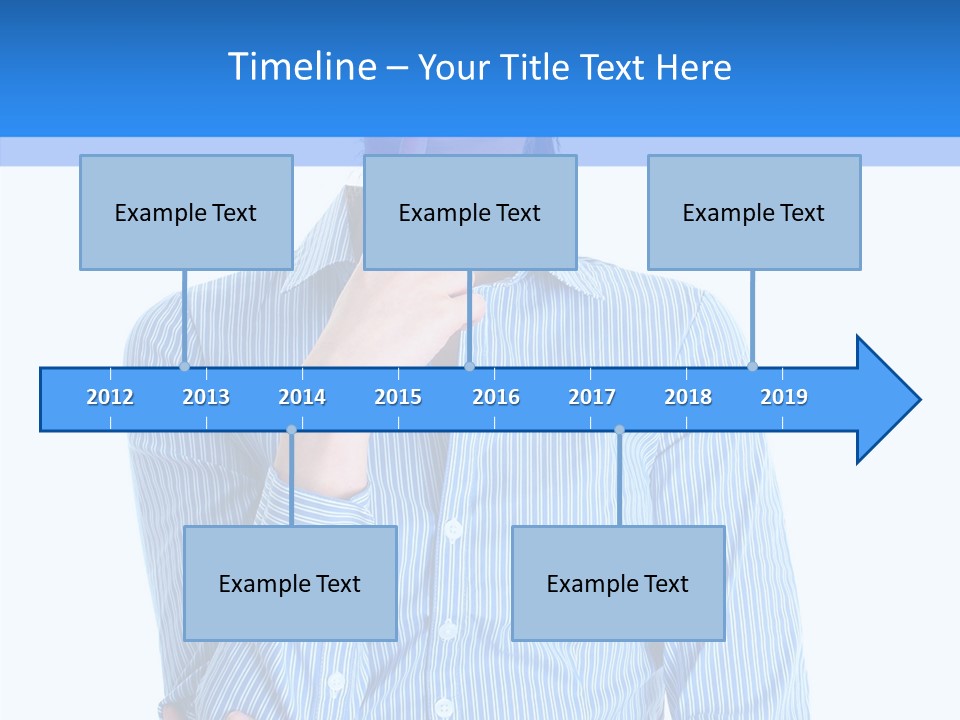 Timeline – Your Title Text Here

Example Text

Example Text

Example Text

2012 2013 2014 2015 2016 2017 2018 2019

Example Text

Example Text